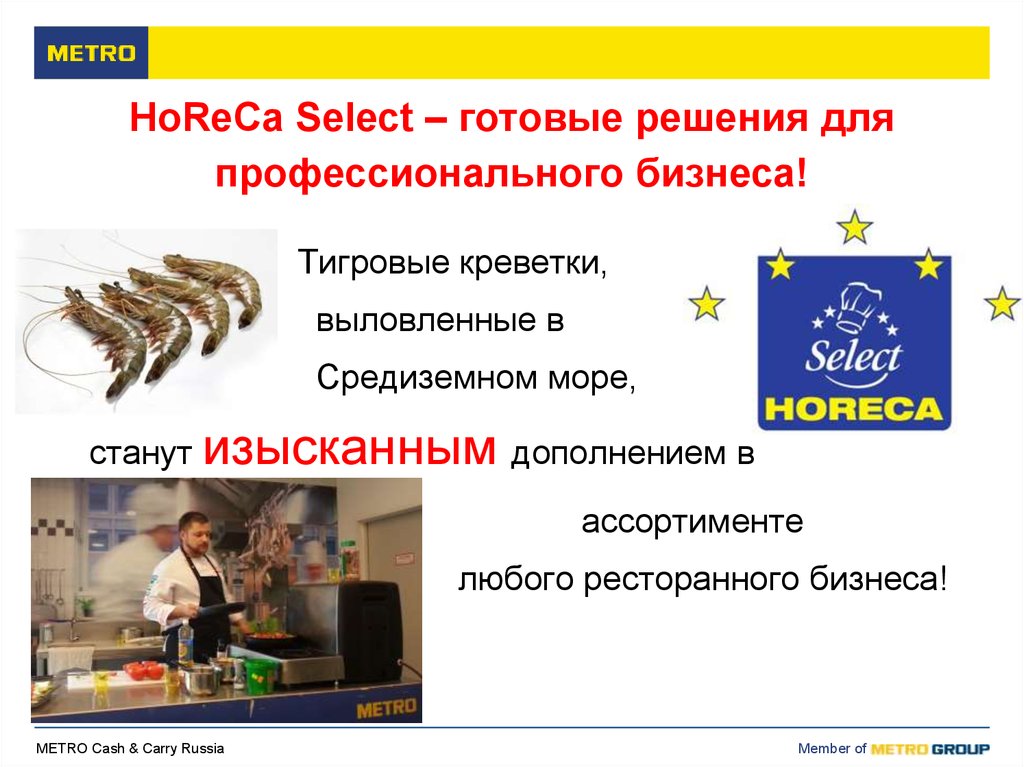 METRO

HoReCa Select – готовые решения для профессионального бизнеса!

Тигровые креветки,

выловленные в

Средиземном море,

станут изысканным дополнением в

ассортименте

любого ресторанного бизнеса!

Select
HORECA

METRO

METRO Cash & Carry Russia

Member of METRO GROUP